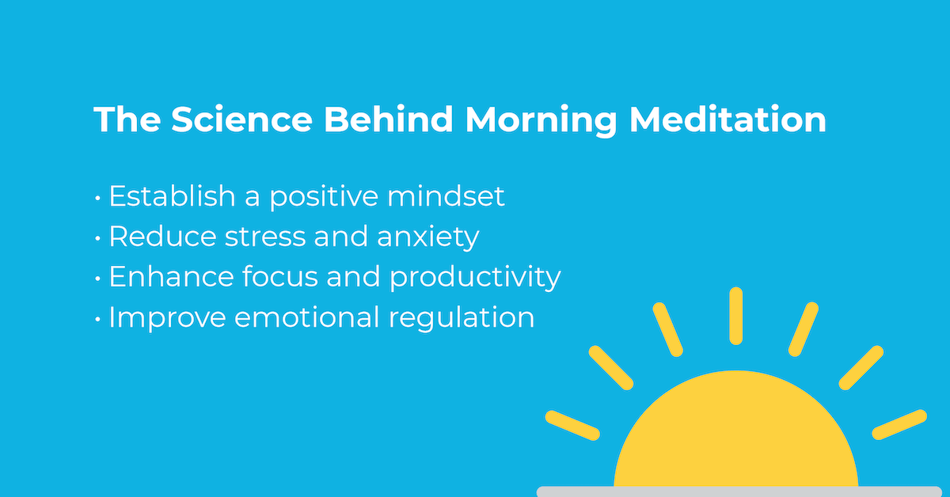 The Science Behind Morning Meditation

• Establish a positive mindset
• Reduce stress and anxiety
• Enhance focus and productivity
• Improve emotional regulation